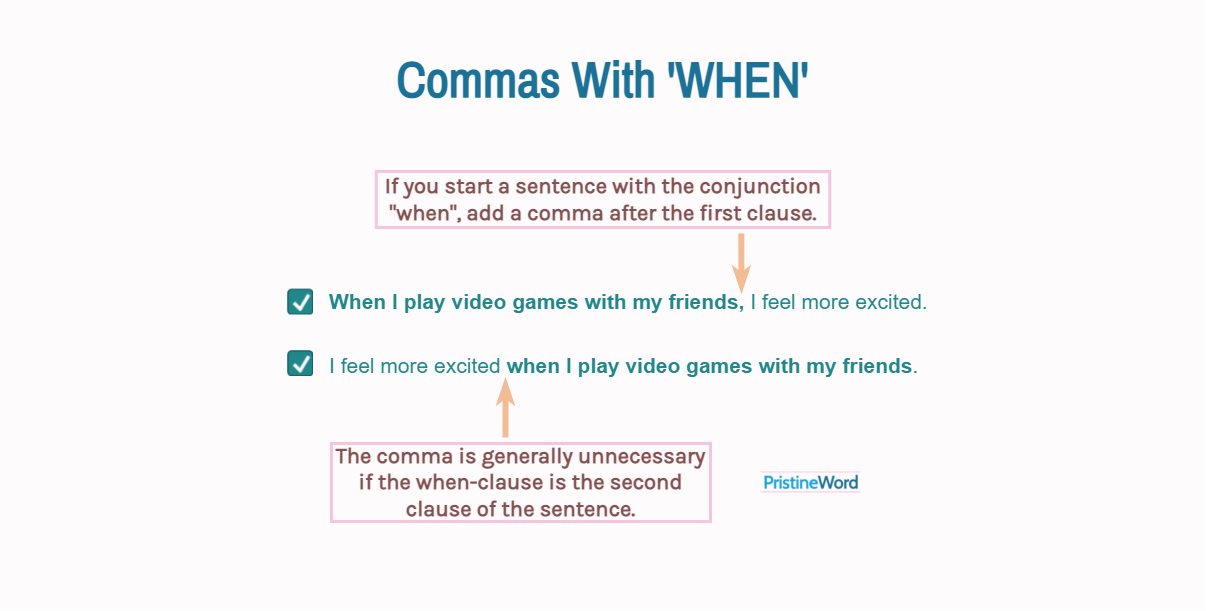 Commas With 'WHEN'

If you start a sentence with the conjunction "when", add a comma after the first clause.

When I play video games with my friends, I feel more excited.

I feel more excited when I play video games with my friends.

The comma is generally unnecessary if the when-clause is the second clause of the sentence.

PristineWord